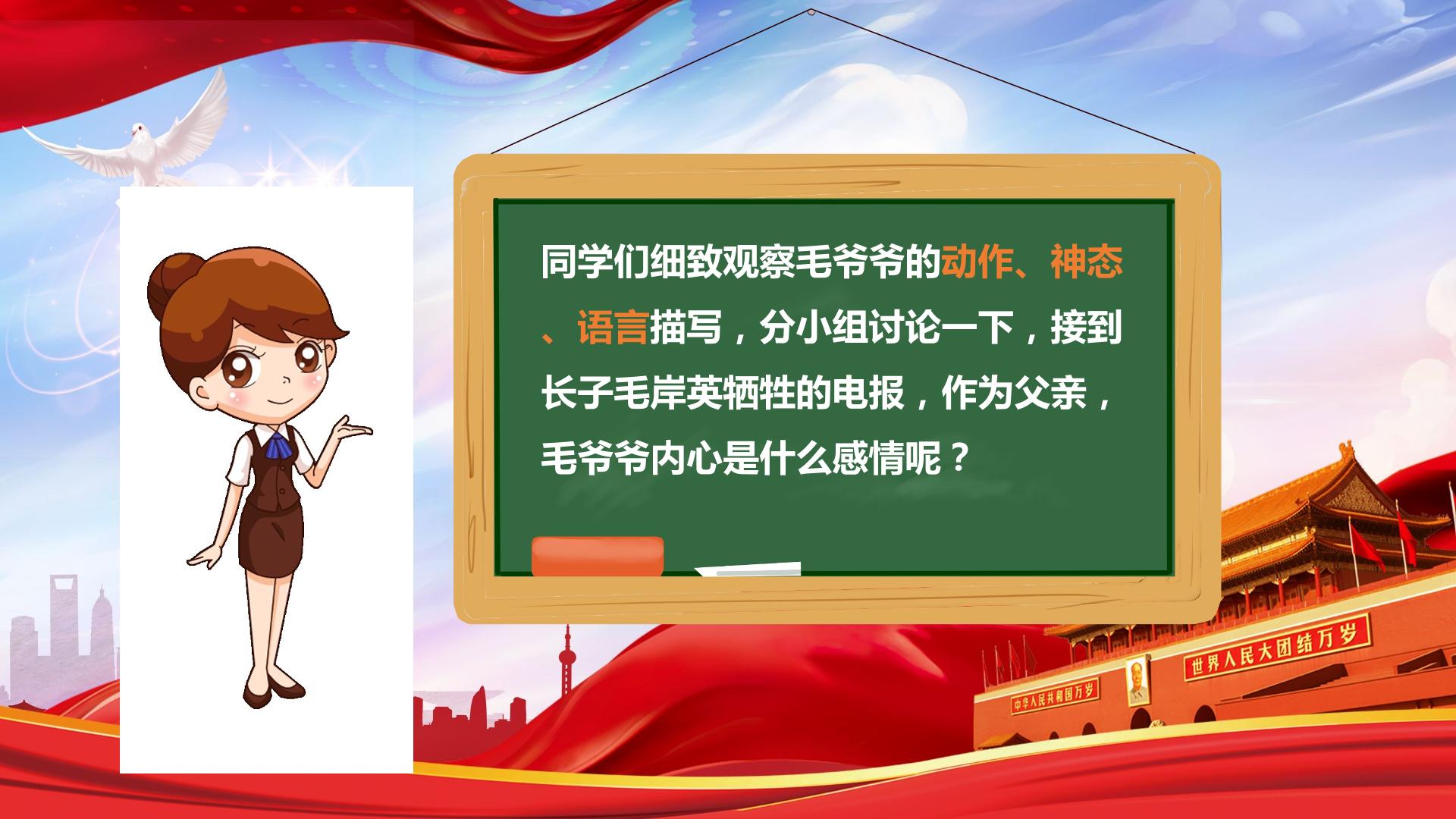 同学们细致观察毛爷爷的动作、神态、语言描写，分小组讨论一下，接到长子毛岸英牺牲的电报，作为父亲，毛爷爷内心是什么感情呢？

中华人民共和国万岁

世界人民大团结万岁